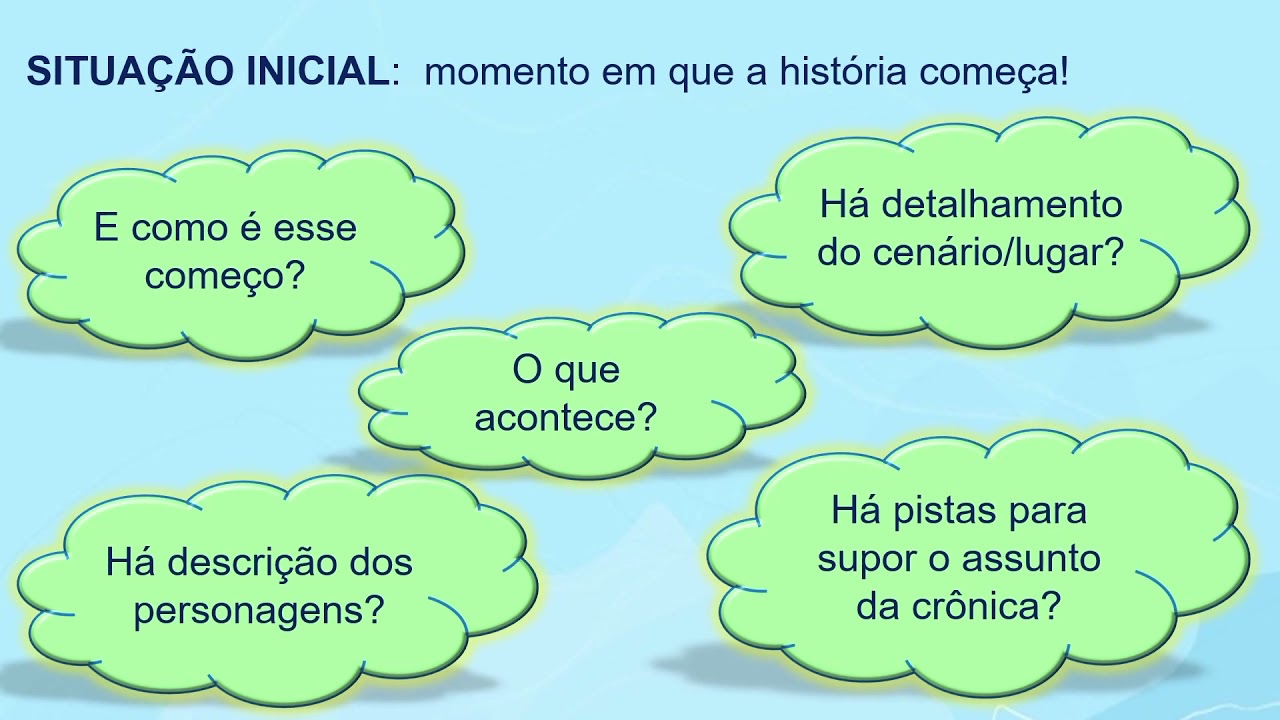 SITUAÇÃO INICIAL: momento em que a história começa!

E como é esse começo?

Há detalhamento do cenário/lugar?

O que acontece?

Há descrição dos personagens?

Há pistas para supor o assunto da crônica?